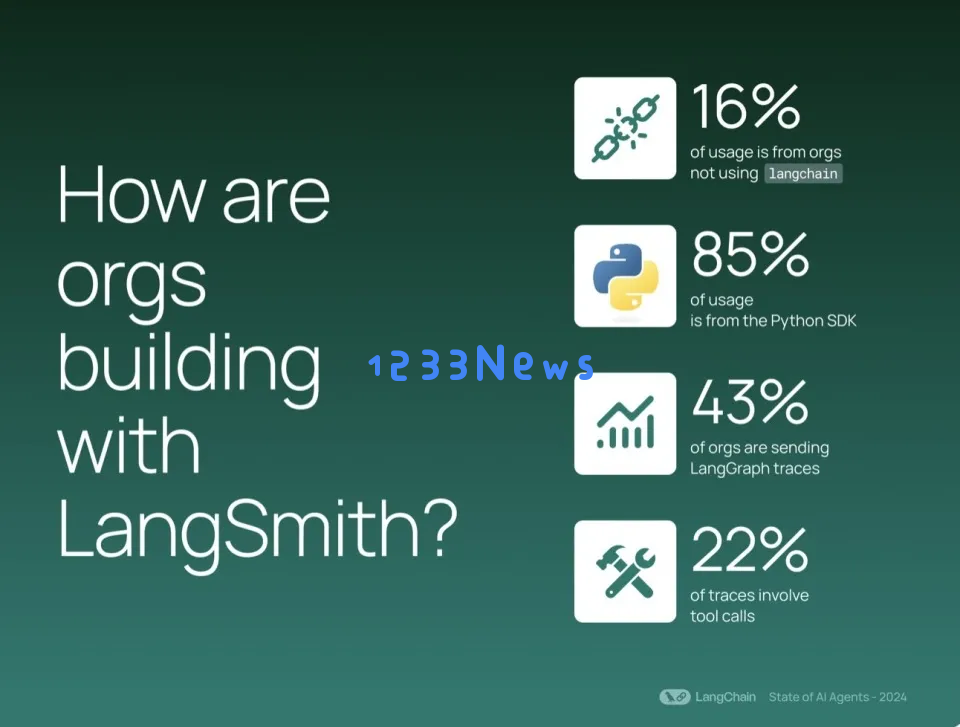 How are orgs building with LangSmith?

1233News

16%
of usage is from orgs not using langchain

85%
of usage is from the Python SDK

43%
of orgs are sending LangGraph traces

22%
of traces involve tool calls

LangChain State of AI Agents - 2024